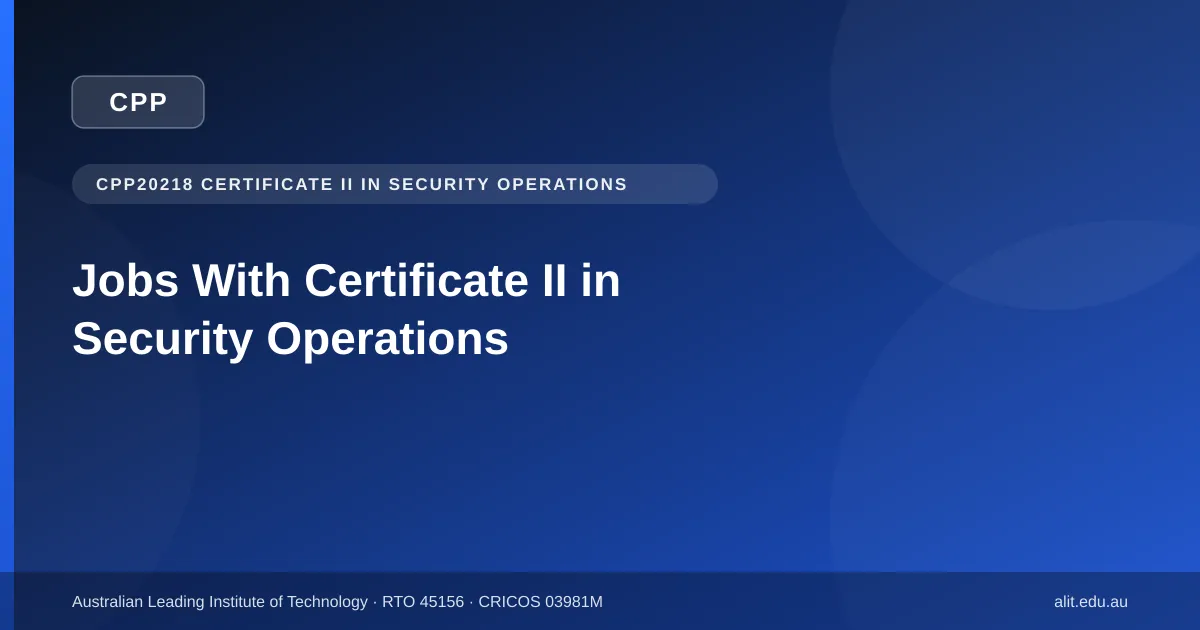 CPP

CPP20218 CERTIFICATE II IN SECURITY OPERATIONS

Jobs With Certificate II in Security Operations

Australian Leading Institute of Technology · RTO 45156 · CRICOS 03981M

alit.edu.au